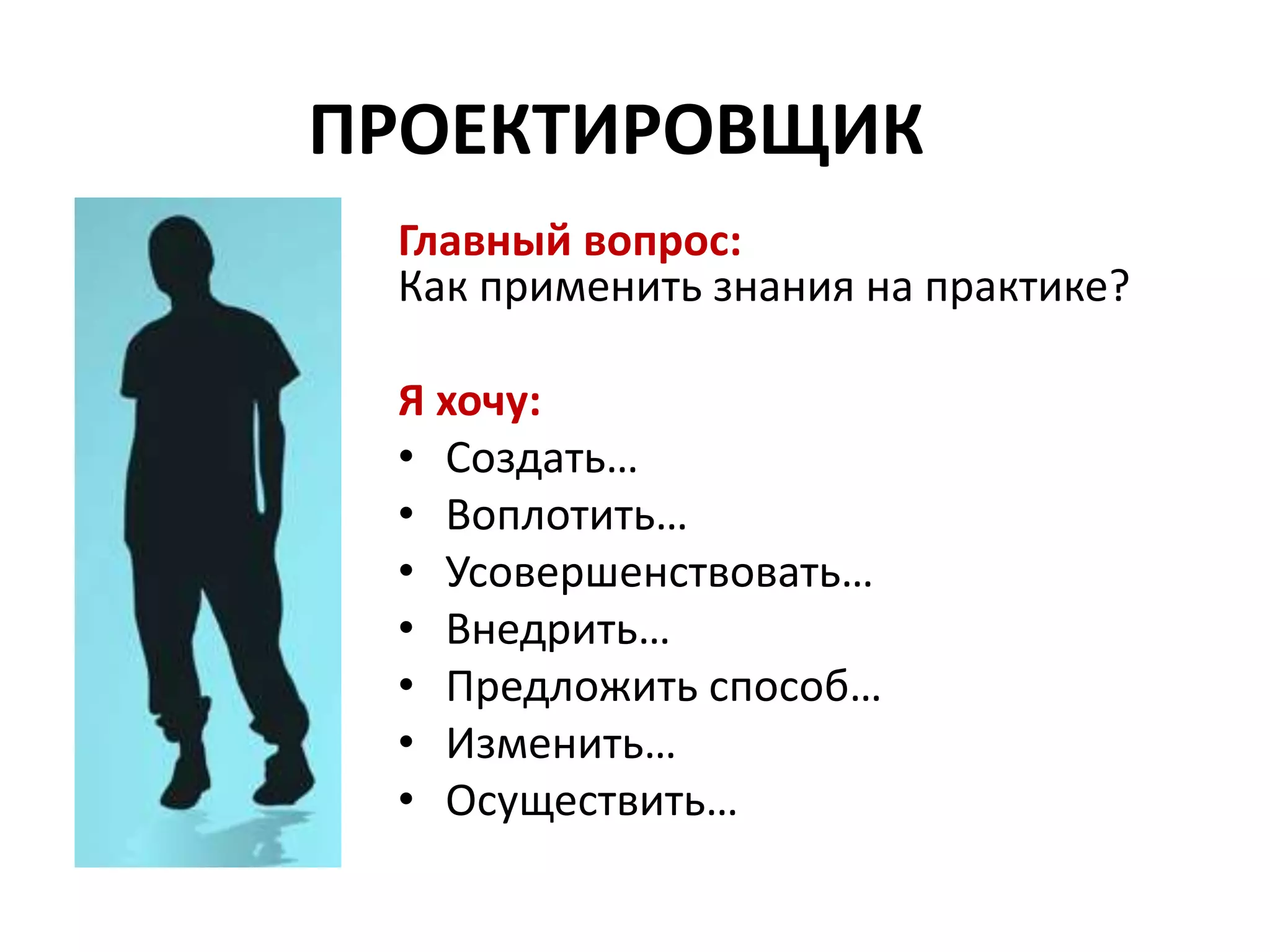 ПРОЕКТИРОВЩИК

Главный вопрос:
Как применить знания на практике?

Я хочу:
• Создать…
• Воплотить…
• Усовершенствовать…
• Внедрить…
• Предложить способ…
• Изменить…
• Осуществить…